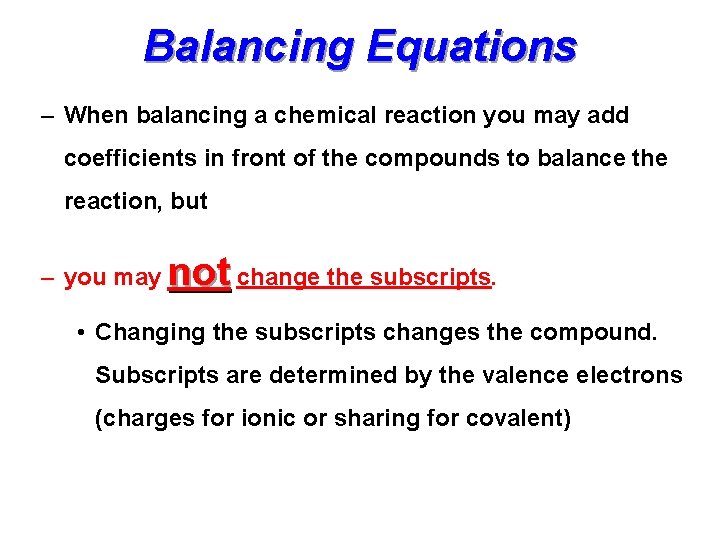 Balancing Equations

– When balancing a chemical reaction you may add coefficients in front of the compounds to balance the reaction, but

– you may not change the subscripts.

• Changing the subscripts changes the compound. Subscripts are determined by the valence electrons (charges for ionic or sharing for covalent)